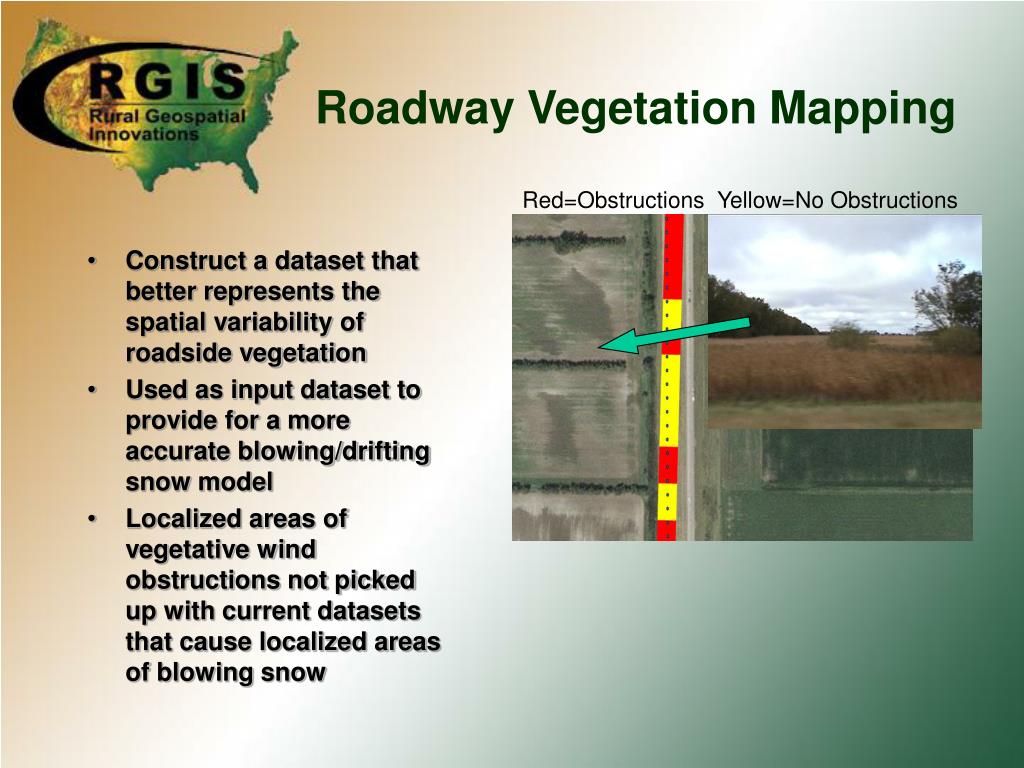 RGIS
Rural Geospatial Innovations

Roadway Vegetation Mapping

Red=Obstructions Yellow=No Obstructions

• Construct a dataset that better represents the spatial variability of roadside vegetation
• Used as input dataset to provide for a more accurate blowing/drifting snow model
• Localized areas of vegetative wind obstructions not picked up with current datasets that cause localized areas of blowing snow